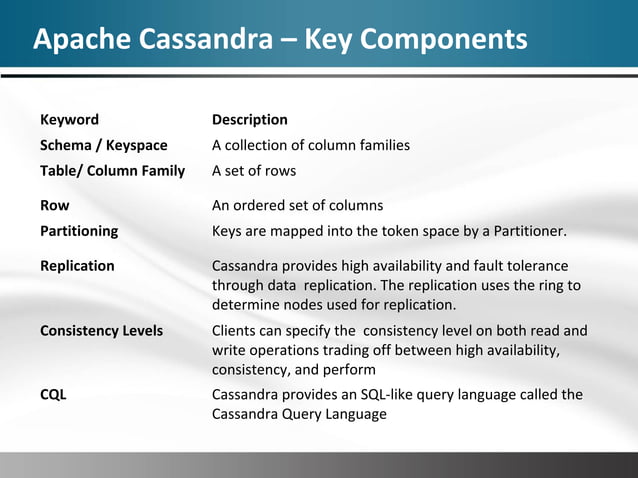 Apache Cassandra – Key Components

| Keyword | Description |
|---|---|
| Schema / Keyspace | A collection of column families |
| Table/ Column Family | A set of rows |
| Row | An ordered set of columns |
| Partitioning | Keys are mapped into the token space by a Partitioner. |
| Replication | Cassandra provides high availability and fault tolerance through data replication. The replication uses the ring to determine nodes used for replication. |
| Consistency Levels | Clients can specify the consistency level on both read and write operations trading off between high availability, consistency, and perform |
| CQL | Cassandra provides an SQL-like query language called the Cassandra Query Language |